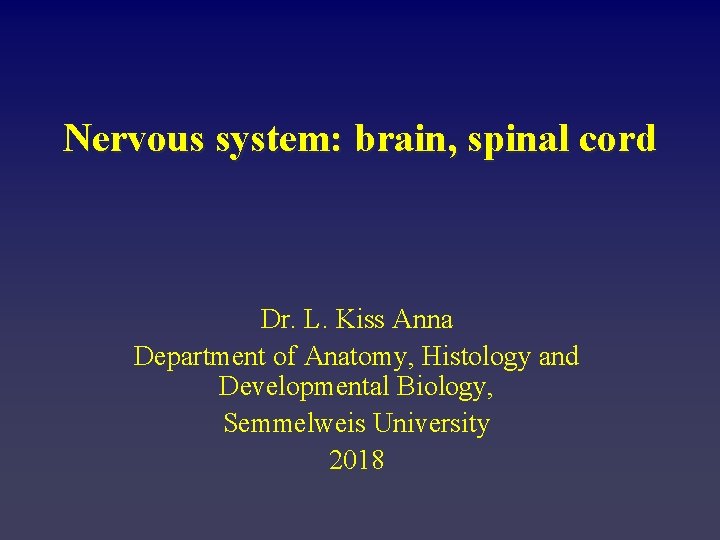 Nervous system: brain, spinal cord

Dr. L. Kiss Anna
Department of Anatomy, Histology and Developmental Biology,
Semmelweis University
2018